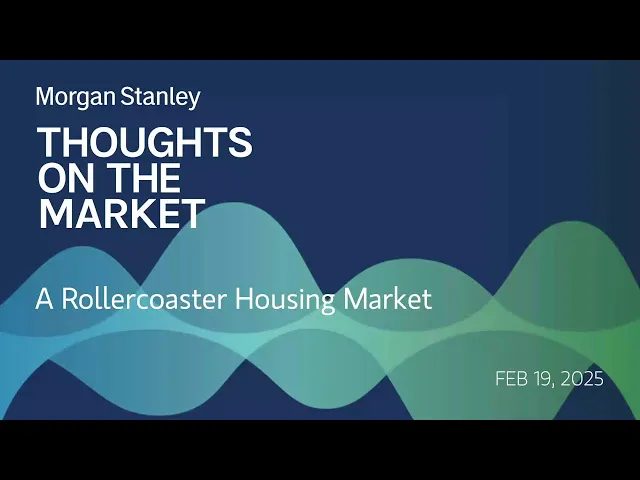 Morgan Stanley

THOUGHTS ON THE MARKET

A Rollercoaster Housing Market

FEB 19, 2025